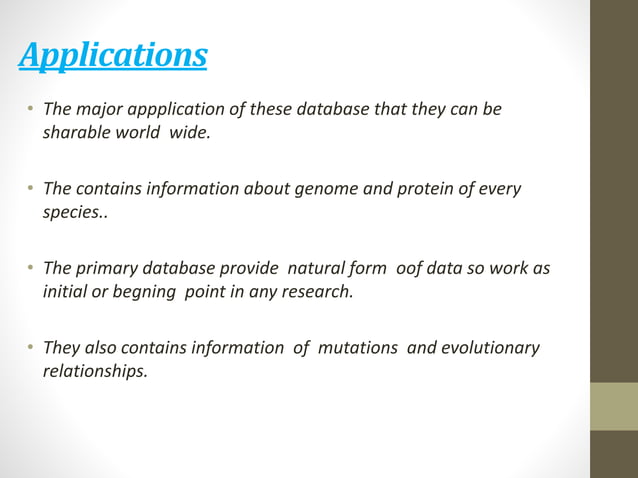 Applications

• The major appplication of these database that they can be sharable world wide.

• The contains information about genome and protein of every species..

• The primary database provide natural form oof data so work as initial or begning point in any research.

• They also contains information of mutations and evolutionary relationships.